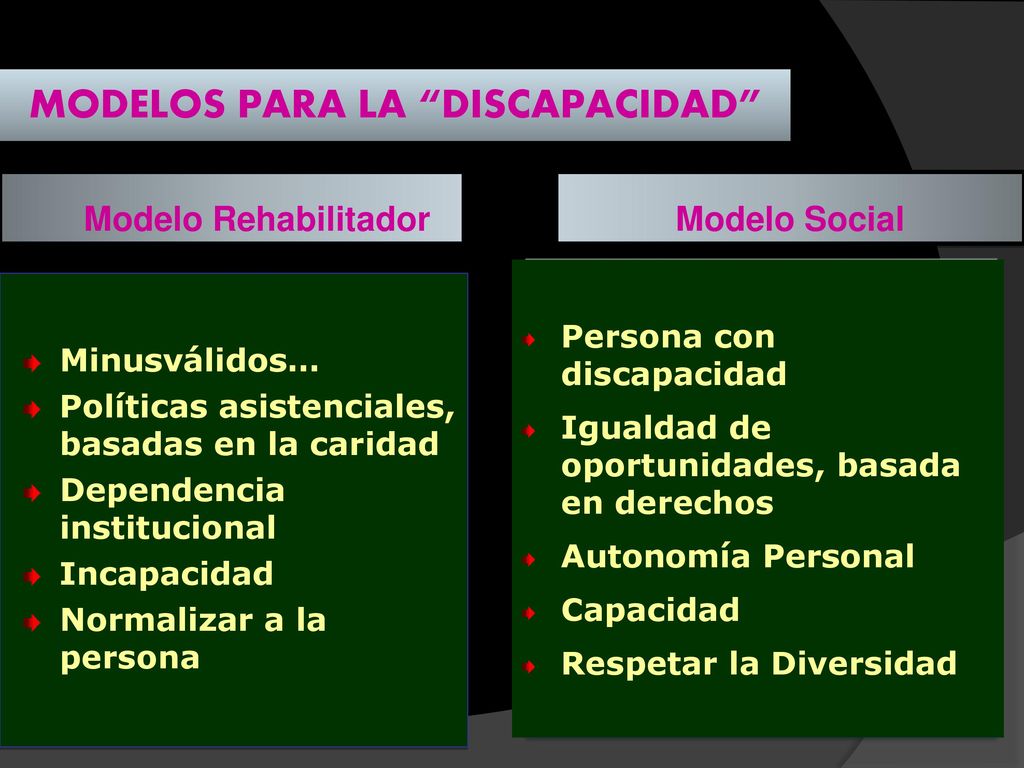 MODELOS PARA LA “DISCAPACIDAD”

Modelo Rehabilitador

Minusválidos…
Políticas asistenciales, basadas en la caridad
Dependencia institucional
Incapacidad
Normalizar a la persona

Modelo Social

Persona con discapacidad
Igualdad de oportunidades, basada en derechos
Autonomía Personal
Capacidad
Respetar la Diversidad